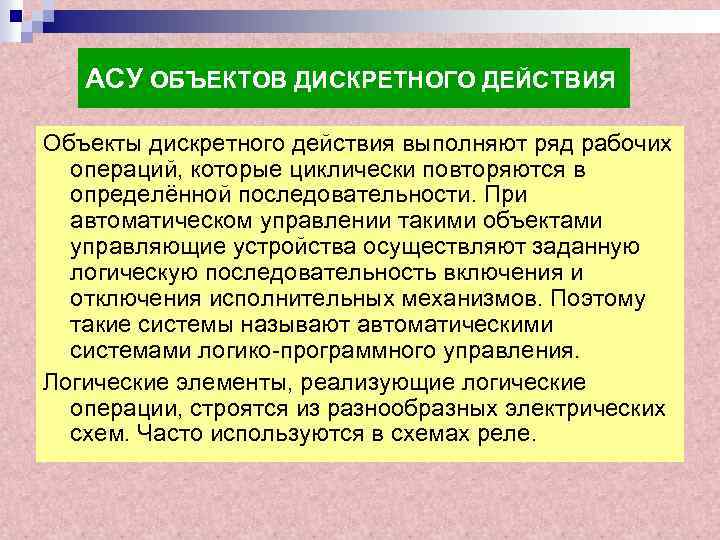 АСУ ОБЪЕКТОВ ДИСКРЕТНОГО ДЕЙСТВИЯ

Объекты дискретного действия выполняют ряд рабочих операций, которые циклически повторяются в определённой последовательности. При автоматическом управлении такими объектами управляющие устройства осуществляют заданную логическую последовательность включения и отключения исполнительных механизмов. Поэтому такие системы называют автоматическими системами логико-программного управления.

Логические элементы, реализующие логические операции, строятся из разнообразных электрических схем. Часто используются в схемах реле.